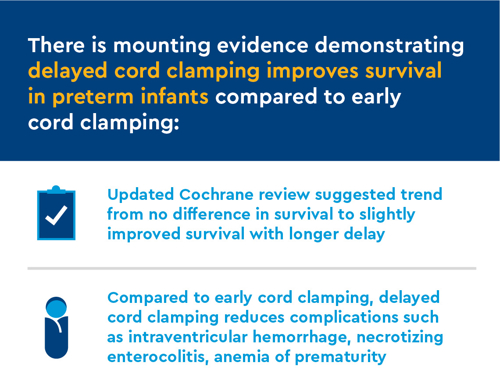 There is mounting evidence demonstrating delayed cord clamping improves survival in preterm infants compared to early cord clamping:

Updated Cochrane review suggested trend from no difference in survival to slightly improved survival with longer delay

Compared to early cord clamping, delayed cord clamping reduces complications such as intraventricular hemorrhage, necrotizing enterocolitis, anemia of prematurity